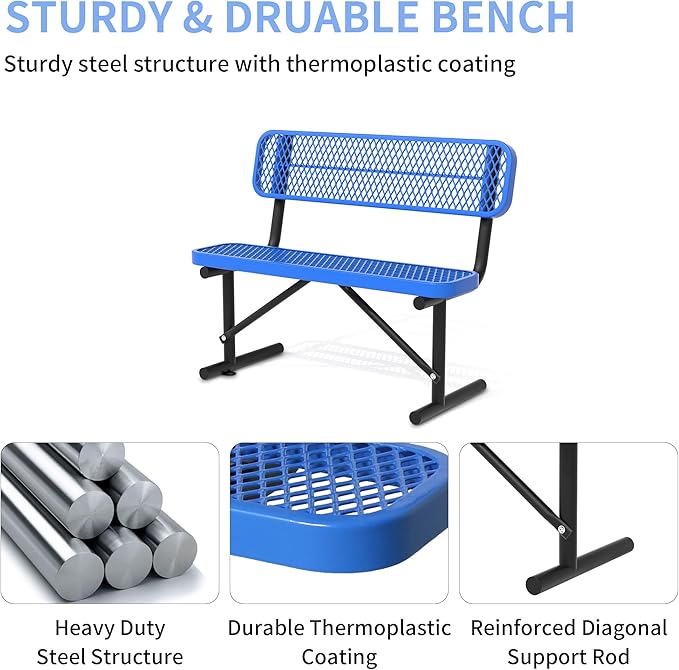 STURDY & DRUABLE BENCH

Sturdy steel structure with thermoplastic coating

Heavy Duty Steel Structure

Durable Thermoplastic Coating

Reinforced Diagonal Support Rod